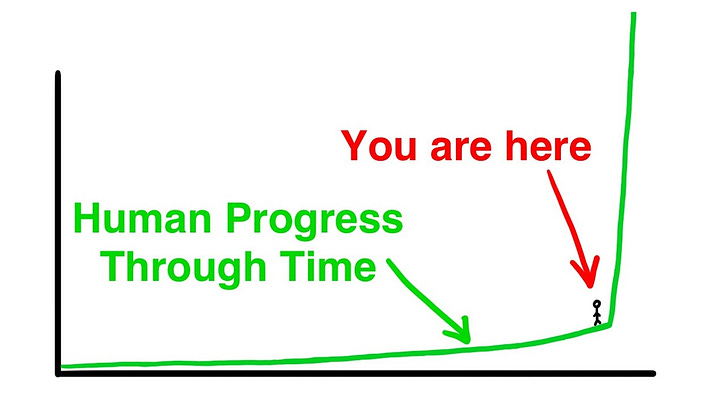 You are here

Human Progress Through Time